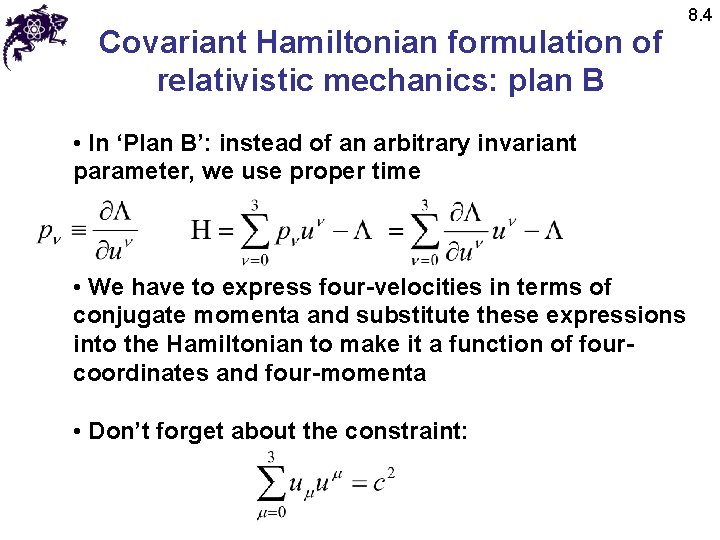 8.4

Covariant Hamiltonian formulation of relativistic mechanics: plan B

• In ‘Plan B’: instead of an arbitrary invariant parameter, we use proper time

$p_\nu \equiv \frac{\partial \Lambda}{\partial u^\nu}$ $\mathrm{H} = \sum_{\nu=0}^{3} p_\nu u^\nu - \Lambda = \sum_{\nu=0}^{3} \frac{\partial \Lambda}{\partial u^\nu} u^\nu - \Lambda$

• We have to express four-velocities in terms of conjugate momenta and substitute these expressions into the Hamiltonian to make it a function of four-coordinates and four-momenta

• Don’t forget about the constraint:

$\sum_{\mu=0}^{3} u_\mu u^\mu = c^2$